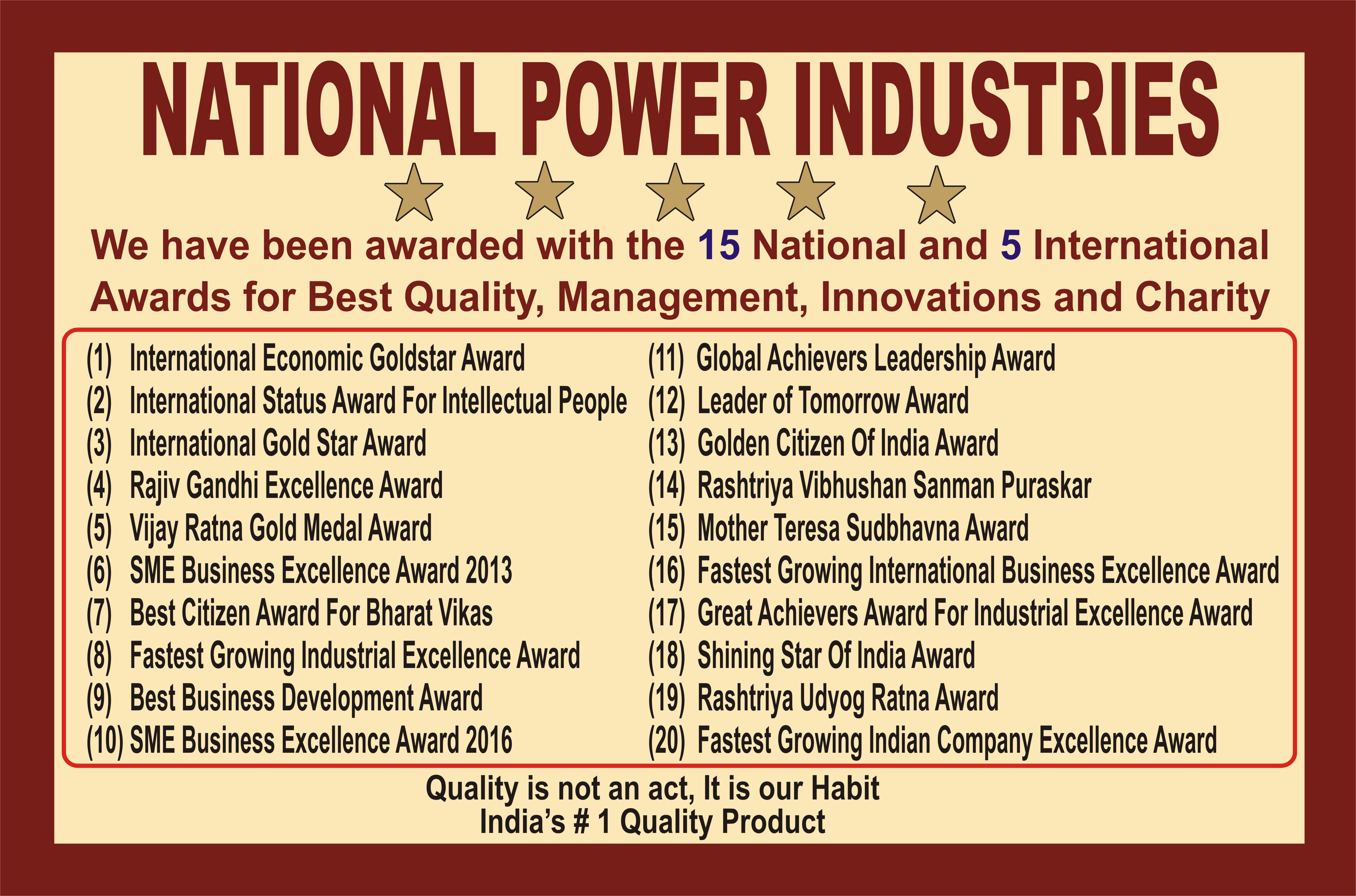 NATIONAL POWER INDUSTRIES

We have been awarded with the 15 National and 5 International Awards for Best Quality, Management, Innovations and Charity

(1) International Economic Goldstar Award
(2) International Status Award For Intellectual People
(3) International Gold Star Award
(4) Rajiv Gandhi Excellence Award
(5) Vijay Ratna Gold Medal Award
(6) SME Business Excellence Award 2013
(7) Best Citizen Award For Bharat Vikas
(8) Fastest Growing Industrial Excellence Award
(9) Best Business Development Award
(10) SME Business Excellence Award 2016

(11) Global Achievers Leadership Award
(12) Leader of Tomorrow Award
(13) Golden Citizen Of India Award
(14) Rashtriya Vibhushan Sanman Puraskar
(15) Mother Teresa Sudbhavna Award
(16) Fastest Growing International Business Excellence Award
(17) Great Achievers Award For Industrial Excellence Award
(18) Shining Star Of India Award
(19) Rashtriya Udyog Ratna Award
(20) Fastest Growing Indian Company Excellence Award

Quality is not an act, It is our Habit
India's # 1 Quality Product